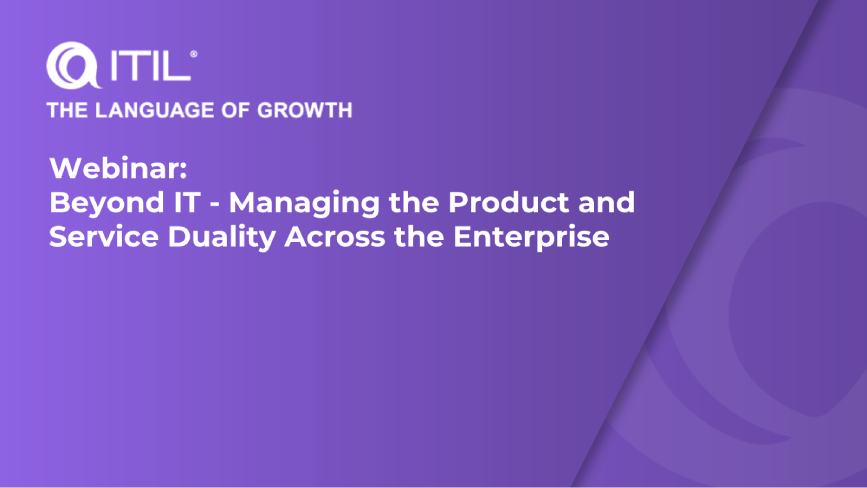 ITIL®

THE LANGUAGE OF GROWTH

Webinar:
Beyond IT - Managing the Product and Service Duality Across the Enterprise